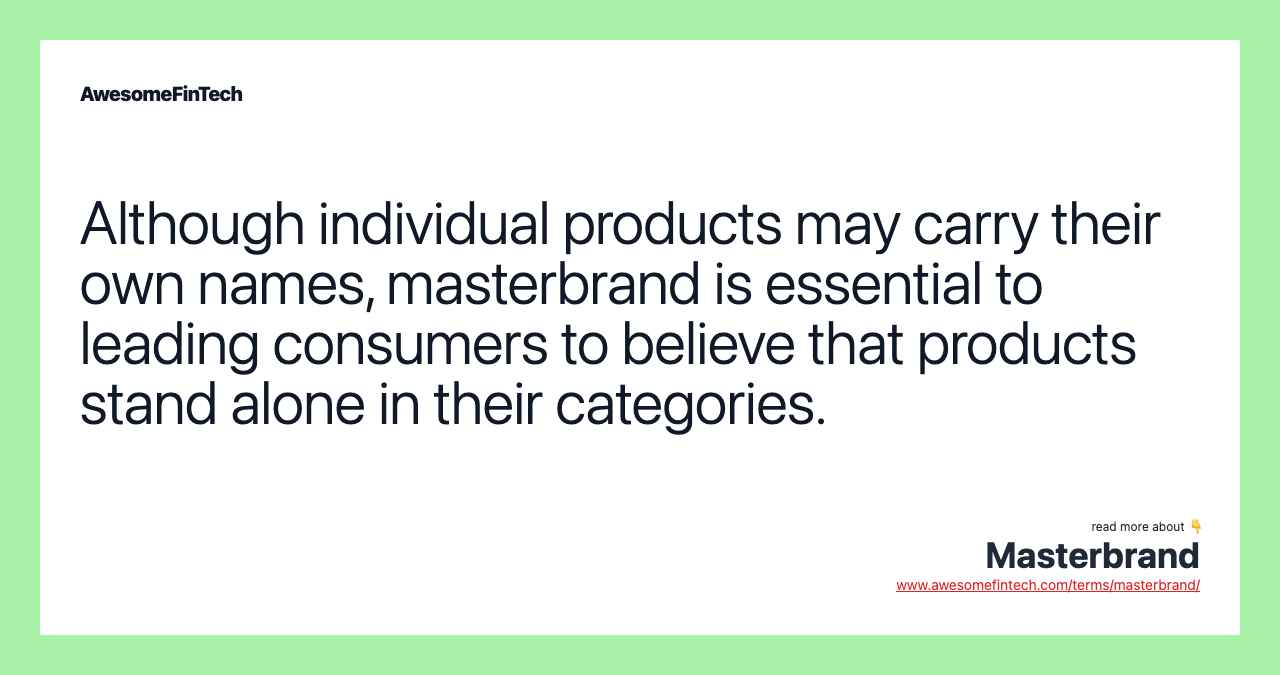 AwesomeFinTech

Although individual products may carry their own names, masterbrand is essential to leading consumers to believe that products stand alone in their categories.

read more about 👇
Masterbrand
www.awesomefintech.com/terms/masterbrand/